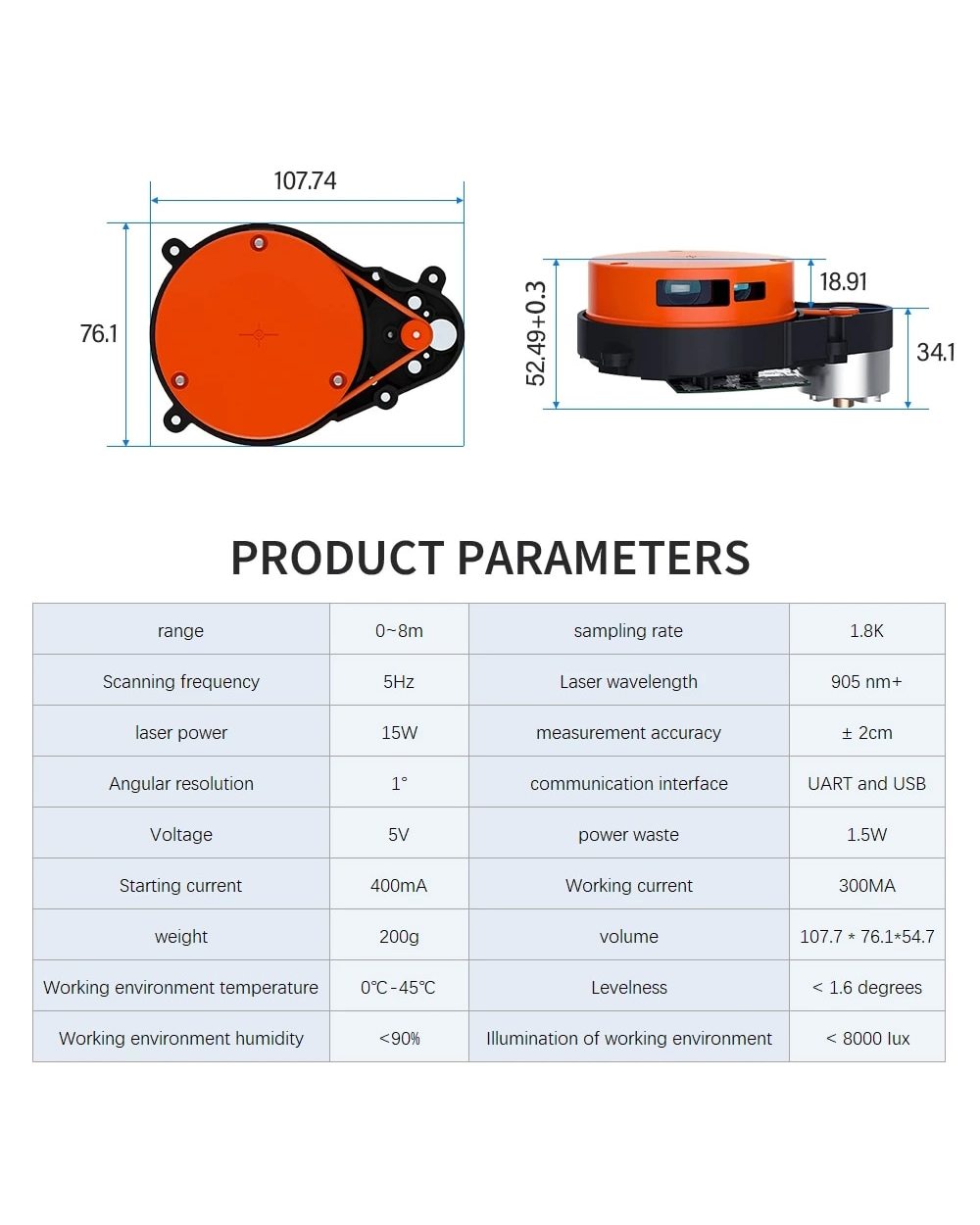 107.74

76.1

52.49+0.3

18.91

34.1

PRODUCT PARAMETERS

| range | 0~8m | sampling rate | 1.8K |
|---|---|---|---|
| Scanning frequency | 5Hz | Laser wavelength | 905 nm+ |
| laser power | 15W | measurement accuracy | ± 2cm |
| Angular resolution | 1° | communication interface | UART and USB |
| Voltage | 5V | power waste | 1.5W |
| Starting current | 400mA | Working current | 300MA |
| weight | 200g | volume | 107.7 * 76.1*54.7 |
| Working environment temperature | 0℃-45℃ | Levelness | < 1.6 degrees |
| Working environment humidity | <90% | Illumination of working environment | < 8000 lux |